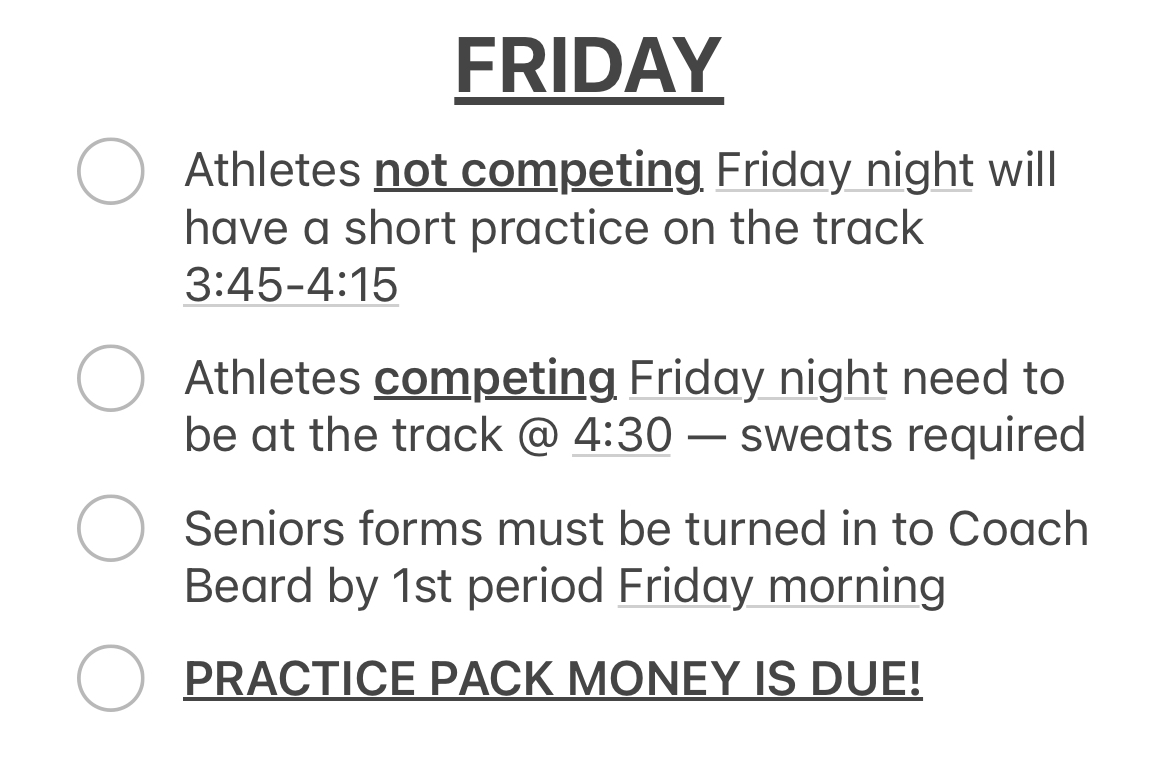 FRIDAY

Athletes not competing Friday night will have a short practice on the track 3:45-4:15

Athletes competing Friday night need to be at the track @ 4:30 — sweats required

Seniors forms must be turned in to Coach Beard by 1st period Friday morning

PRACTICE PACK MONEY IS DUE!